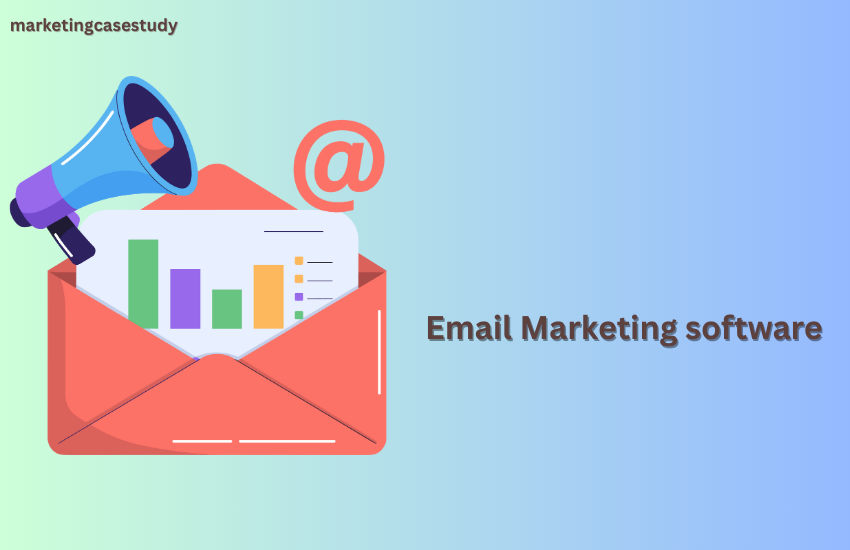 marketingcasestudy

@

Email Marketing software